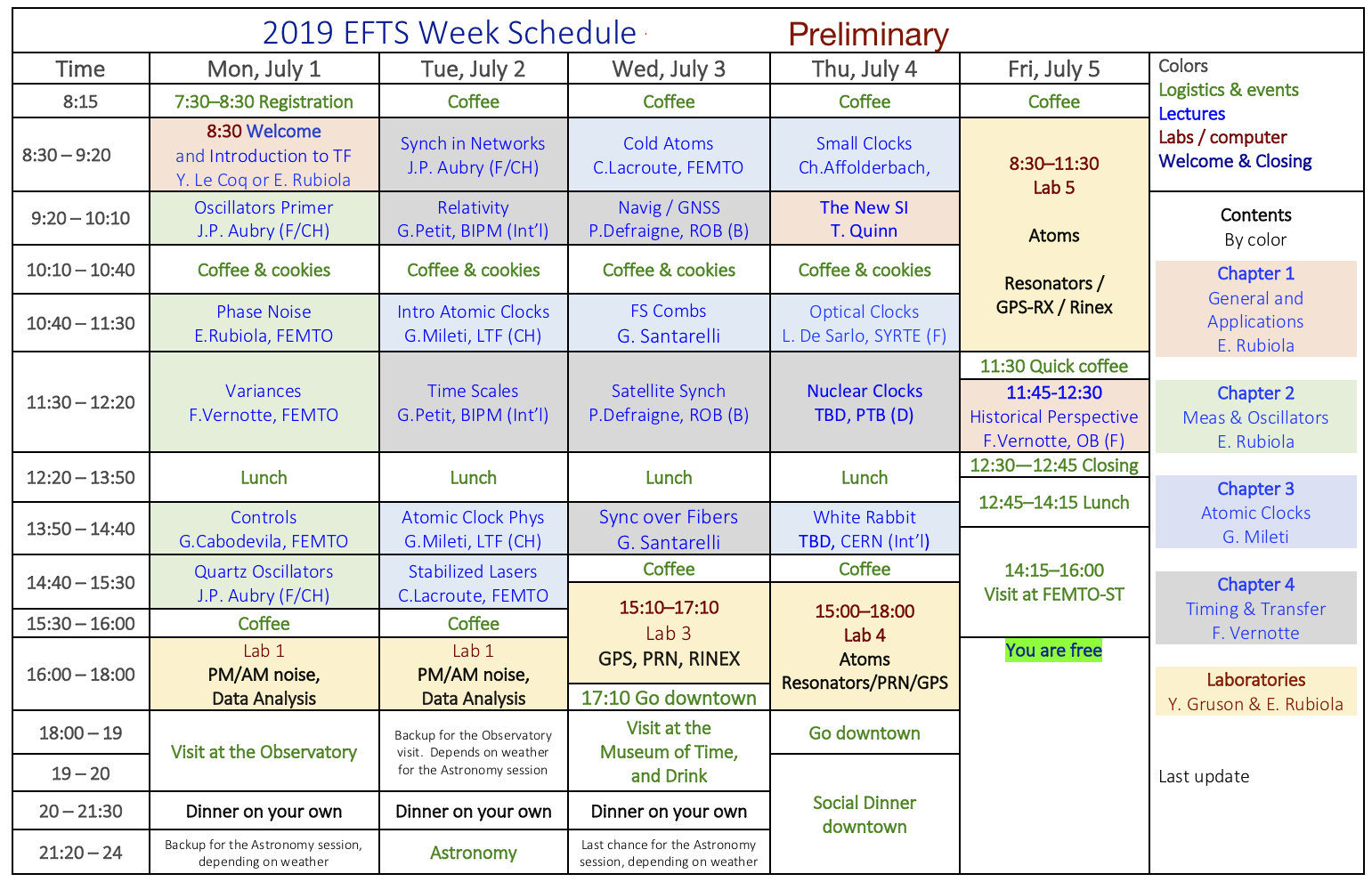 2019 EFTS Week Schedule Preliminary

| Time | Mon, July 1 | Tue, July 2 | Wed, July 3 | Thu, July 4 | Fri, July 5 |
|---|---|---|---|---|---|
| 8:15 | 7:30–8:30 Registration | Coffee | Coffee | Coffee | Coffee |
| 8:30 – 9:20 | 8:30 Welcome and Introduction to TF Y. Le Coq or E. Rubiola | Synch in Networks J.P. Aubry (F/CH) | Cold Atoms C.Lacroute, FEMTO | Small Clocks Ch.Affolderbach, | 8:30–11:30 Lab 5 Atoms Resonators / GPS-RX / Rinex |
| 9:20 – 10:10 | Oscillators Primer J.P. Aubry (F/CH) | Relativity G.Petit, BIPM (Int'l) | Navig / GNSS P.Defraigne, ROB (B) | The New SI T. Quinn | |
| 10:10 – 10:40 | Coffee & cookies | Coffee & cookies | Coffee & cookies | Coffee & cookies | |
| 10:40 – 11:30 | Phase Noise E.Rubiola, FEMTO | Intro Atomic Clocks G.Mileti, LTF (CH) | FS Combs G. Santarelli | Optical Clocks L. De Sarlo, SYRTE (F) | |
| 11:30 – 12:20 | Variances F.Vernotte, FEMTO | Time Scales G.Petit, BIPM (Int'l) | Satellite Synch P.Defraigne, ROB (B) | Nuclear Clocks TBD, PTB (D) | 11:30 Quick coffee 11:45-12:30 Historical Perspective F.Vernotte, OB (F) |
| 12:20 – 13:50 | Lunch | Lunch | Lunch | Lunch | 12:30—12:45 Closing 12:45–14:15 Lunch |
| 13:50 – 14:40 | Controls G.Cabodevila, FEMTO | Atomic Clock Phys G.Mileti, LTF (CH) | Sync over Fibers G. Santarelli | White Rabbit TBD, CERN (Int'l) | 14:15–16:00 Visit at FEMTO-ST |
| 14:40 – 15:30 | Quartz Oscillators J.P. Aubry (F/CH) | Stabilized Lasers C.Lacroute, FEMTO | Coffee 15:10–17:10 Lab 3 GPS, PRN, RINEX | Coffee 15:00–18:00 Lab 4 Atoms Resonators/PRN/GPS | |
| 15:30 – 16:00 | Coffee | Coffee | | | |
| 16:00 – 18:00 | Lab 1 PM/AM noise, Data Analysis | Lab 1 PM/AM noise, Data Analysis | 17:10 Go downtown | | You are free |
| 18:00 – 19 | Visit at the Observatory | Backup for the Observatory visit. Depends on weather for the Astronomy session | Visit at the Museum of Time, and Drink | Go downtown | |
| 19 – 20 | | | | Social Dinner downtown | |
| 20 – 21:30 | Dinner on your own | Dinner on your own | Dinner on your own | | |
| 21:20 – 24 | Backup for the Astronomy session, depending on weather | Astronomy | Last chance for the Astronomy session, depending on weather | | |

Colors
Logistics & events
Lectures
Labs / computer
Welcome & Closing

Contents
By color

Chapter 1
General and Applications
E. Rubiola

Chapter 2
Meas & Oscillators
E. Rubiola

Chapter 3
Atomic Clocks
G. Mileti

Chapter 4
Timing & Transfer
F. Vernotte

Laboratories
Y. Gruson & E. Rubiola

Last update